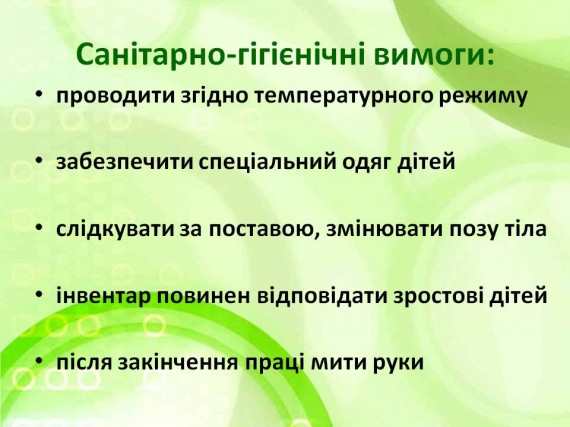 Санітарно-гігієнічні вимоги:

• проводити згідно температурного режиму

• забезпечити спеціальний одяг дітей

• слідкувати за поставою, змінювати позу тіла

• інвентар повинен відповідати зростові дітей

• після закінчення праці мити руки